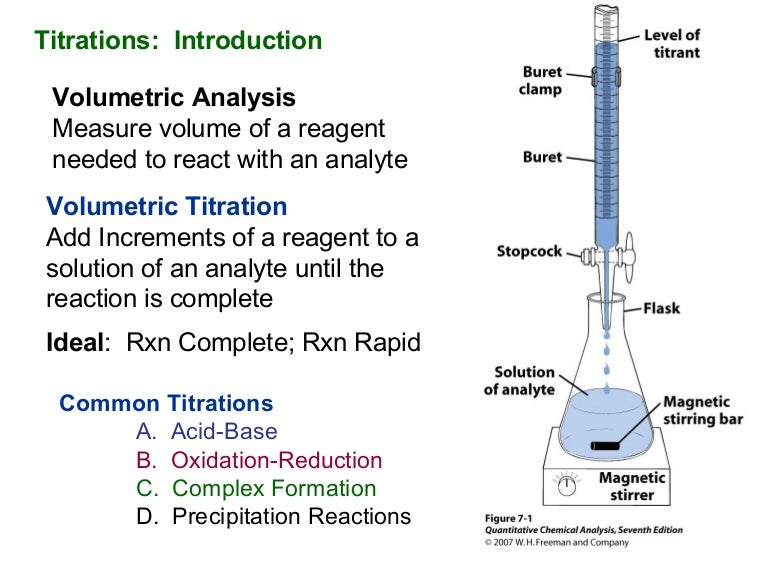 Titrations: Introduction

Volumetric Analysis
Measure volume of a reagent needed to react with an analyte

Volumetric Titration
Add Increments of a reagent to a solution of an analyte until the reaction is complete

Ideal: Rxn Complete; Rxn Rapid

Common Titrations
A. Acid-Base
B. Oxidation-Reduction
C. Complex Formation
D. Precipitation Reactions

Level of titrant
Buret clamp
Buret
Stopcock
Flask
Solution of analyte
Magnetic stirring bar
Magnetic stirrer

Figure 7-1
Quantitative Chemical Analysis, Seventh Edition
© 2007 W. H. Freeman and Company